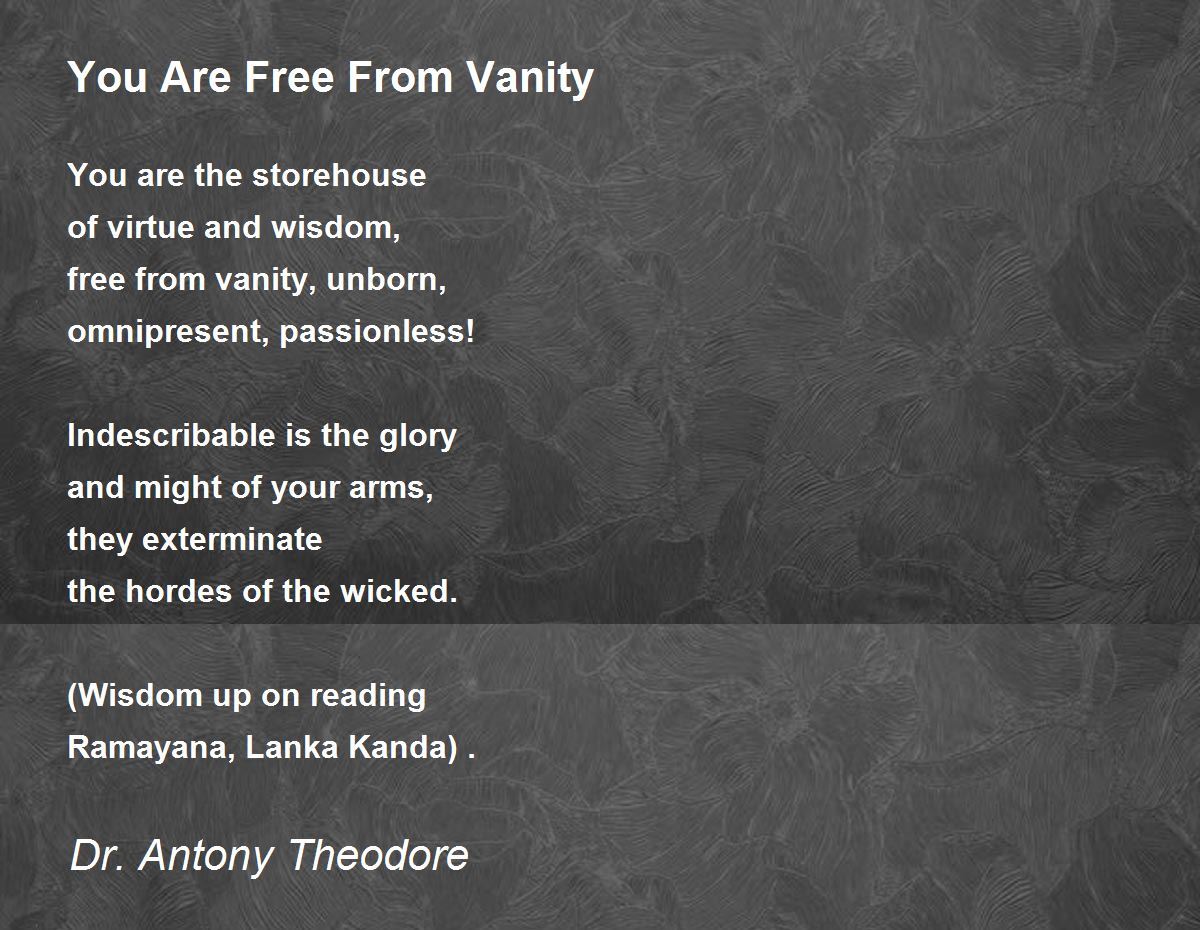 You Are Free From Vanity

You are the storehouse
of virtue and wisdom,
free from vanity, unborn,
omnipresent, passionless!

Indescribable is the glory
and might of your arms,
they exterminate
the hordes of the wicked.

(Wisdom up on reading
Ramayana, Lanka Kanda) .

Dr. Antony Theodore